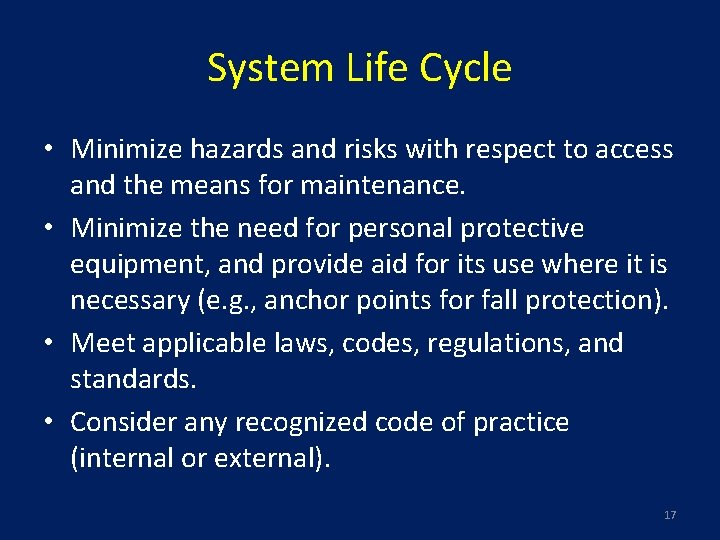 System Life Cycle

• Minimize hazards and risks with respect to access and the means for maintenance.
• Minimize the need for personal protective equipment, and provide aid for its use where it is necessary (e.g., anchor points for fall protection).
• Meet applicable laws, codes, regulations, and standards.
• Consider any recognized code of practice (internal or external).

17